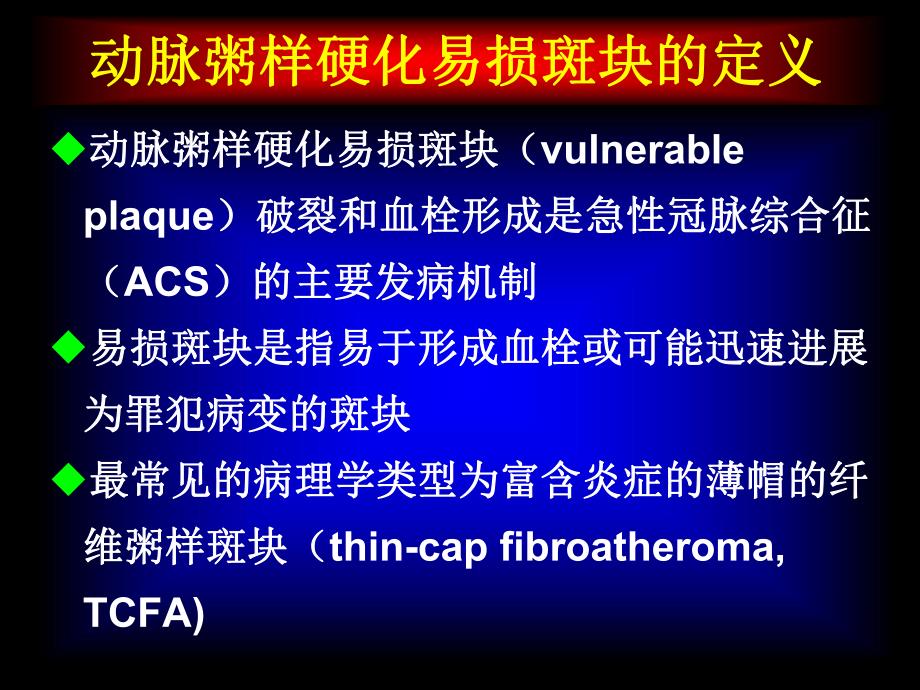 动脉粥样硬化易损斑块的定义

◆动脉粥样硬化易损斑块（vulnerable plaque）破裂和血栓形成是急性冠脉综合征（ACS）的主要发病机制

◆易损斑块是指易于形成血栓或可能迅速进展为罪犯病变的斑块

◆最常见的病理学类型为富含炎症的薄帽的纤维粥样斑块（thin-cap fibroatheroma, TCFA)